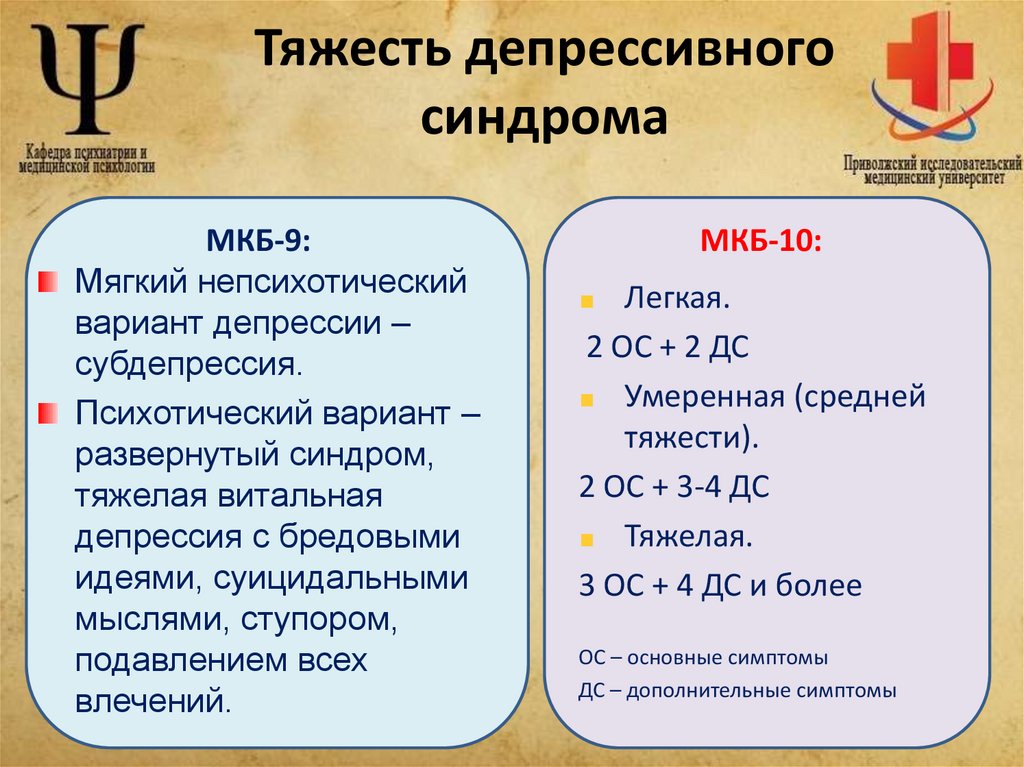 Ψ
Кафедра психиатрии и медицинской психологии

Тяжесть депрессивного синдрома

Приволжский исследовательский медицинский университет

МКБ-9:

Мягкий непсихотический вариант депрессии – субдепрессия.

Психотический вариант – развернутый синдром, тяжелая витальная депрессия с бредовыми идеями, суицидальными мыслями, ступором, подавлением всех влечений.

МКБ-10:

Легкая.

2 ОС + 2 ДС

Умеренная (средней тяжести).

2 ОС + 3-4 ДС

Тяжелая.

3 ОС + 4 ДС и более

ОС – основные симптомы

ДС – дополнительные симптомы